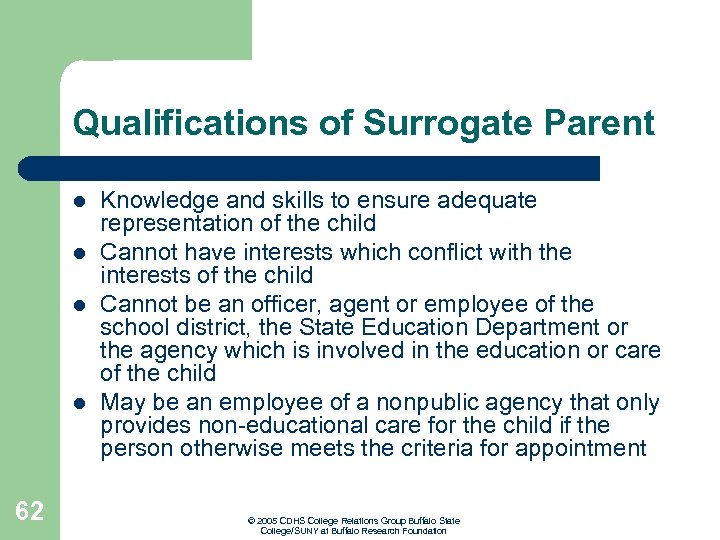 Qualifications of Surrogate Parent

- Knowledge and skills to ensure adequate representation of the child
- Cannot have interests which conflict with the interests of the child
- Cannot be an officer, agent or employee of the school district, the State Education Department or the agency which is involved in the education or care of the child
- May be an employee of a nonpublic agency that only provides non-educational care for the child if the person otherwise meets the criteria for appointment

62

© 2005 CDHS College Relations Group Buffalo State College/SUNY at Buffalo Research Foundation